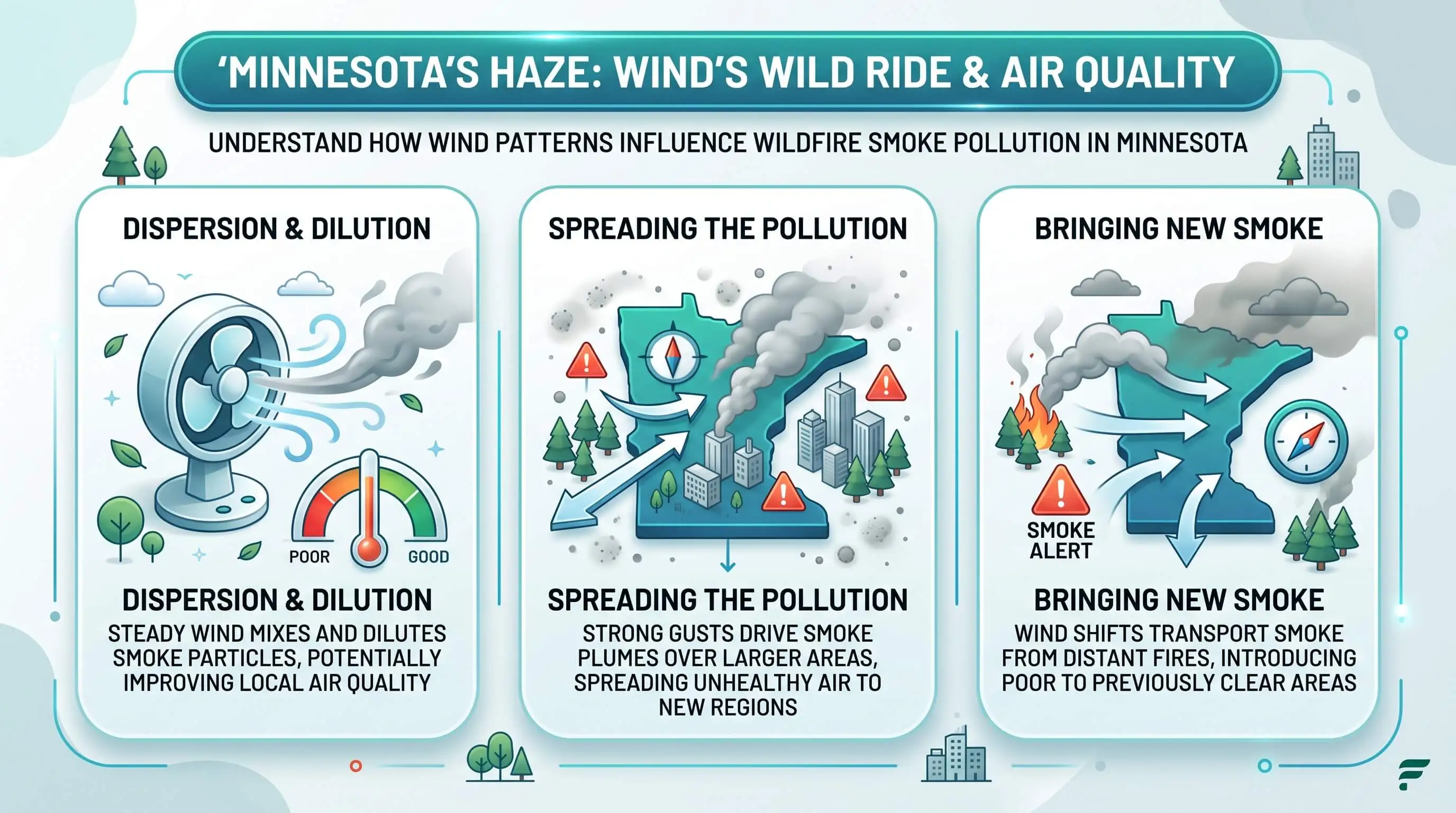 'MINNESOTA'S HAZE: WIND'S WILD RIDE & AIR QUALITY

UNDERSTAND HOW WIND PATTERNS INFLUENCE WILDFIRE SMOKE POLLUTION IN MINNESOTA

DISPERSION & DILUTION

POOR

GOOD

DISPERSION & DILUTION

STEADY WIND MIXES AND DILUTES SMOKE PARTICLES, POTENTIALLY IMPROVING LOCAL AIR QUALITY

SPREADING THE POLLUTION

SPREADING THE POLLUTION

STRONG GUSTS DRIVE SMOKE PLUMES OVER LARGER AREAS, SPREADING UNHEALTHY AIR TO NEW REGIONS

BRINGING NEW SMOKE

SMOKE ALERT

BRINGING NEW SMOKE

WIND SHIFTS TRANSPORT SMOKE FROM DISTANT FIRES, INTRODUCING POOR TO PREVIOUSLY CLEAR AREAS